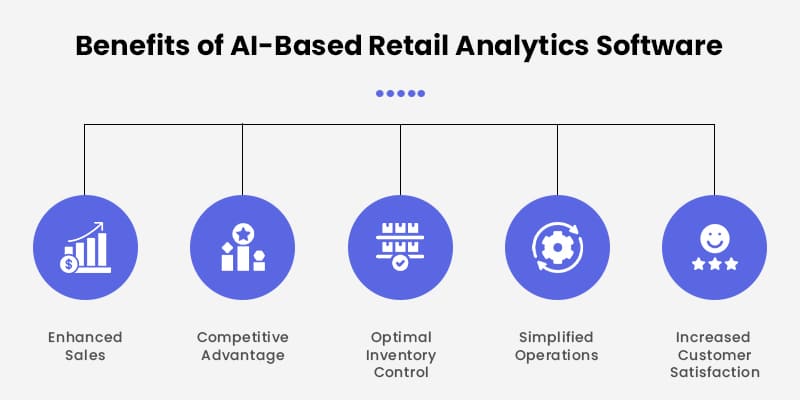 Benefits of AI-Based Retail Analytics Software

Enhanced Sales

Competitive Advantage

Optimal Inventory Control

Simplified Operations

Increased Customer Satisfaction